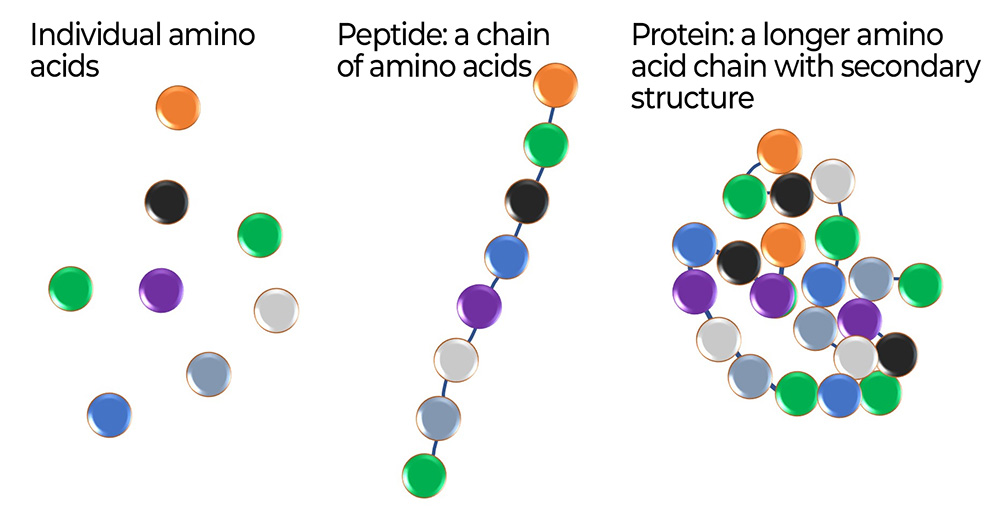 Individual amino acids

Peptide: a chain of amino acids

Protein: a longer amino acid chain with secondary structure